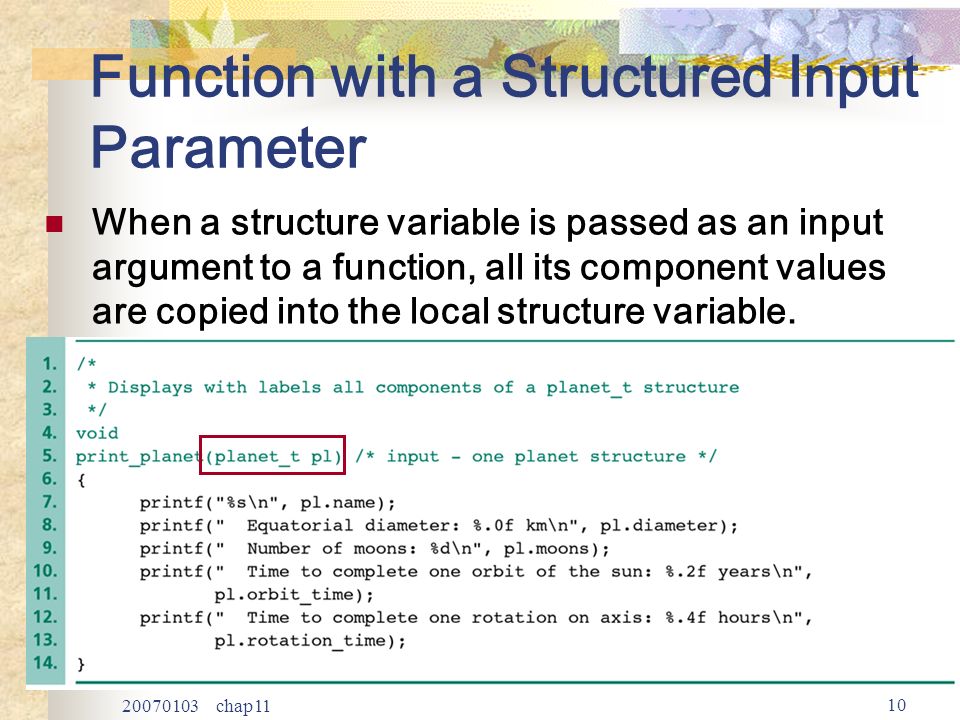 Function with a Structured Input Parameter

When a structure variable is passed as an input argument to a function, all its component values are copied into the local structure variable.

1. /*
2.  * Displays with labels all components of a planet_t structure
3.  */
4. void
5. print_planet(planet_t pl) /* input - one planet structure */
6. {
7.       printf("%s\n", pl.name);
8.       printf("  Equatorial diameter: %.0f km\n", pl.diameter);
9.       printf("  Number of moons: %d\n", pl.moons);
10.      printf("  Time to complete one orbit of the sun: %.2f years\n",
11.             pl.orbit_time);
12.      printf("  Time to complete one rotation on axis: %.4f hours\n",
13.             pl.rotation_time);
14. }

20070103 chap11

10